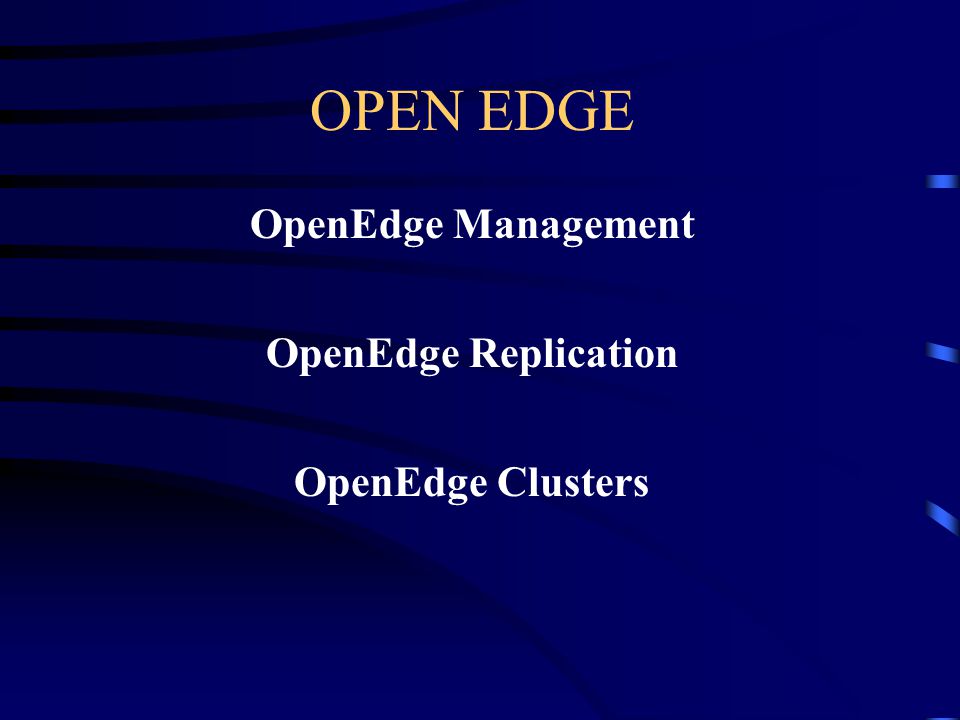 OPEN EDGE

OpenEdge Management

OpenEdge Replication

OpenEdge Clusters